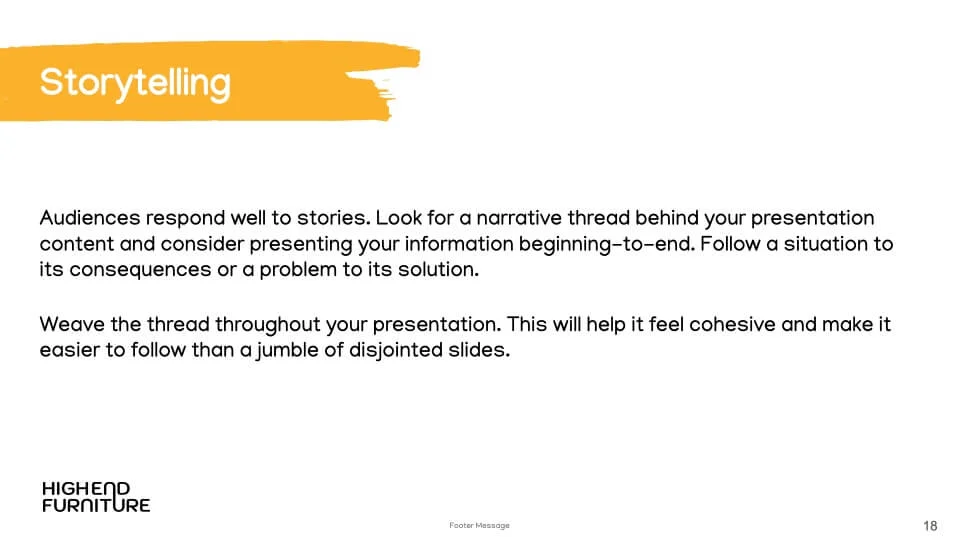 Storytelling

Audiences respond well to stories. Look for a narrative thread behind your presentation content and consider presenting your information beginning-to-end. Follow a situation to its consequences or a problem to its solution.

Weave the thread throughout your presentation. This will help it feel cohesive and make it easier to follow than a jumble of disjointed slides.

HIGHEND
FURNITURE

Footer Message

18